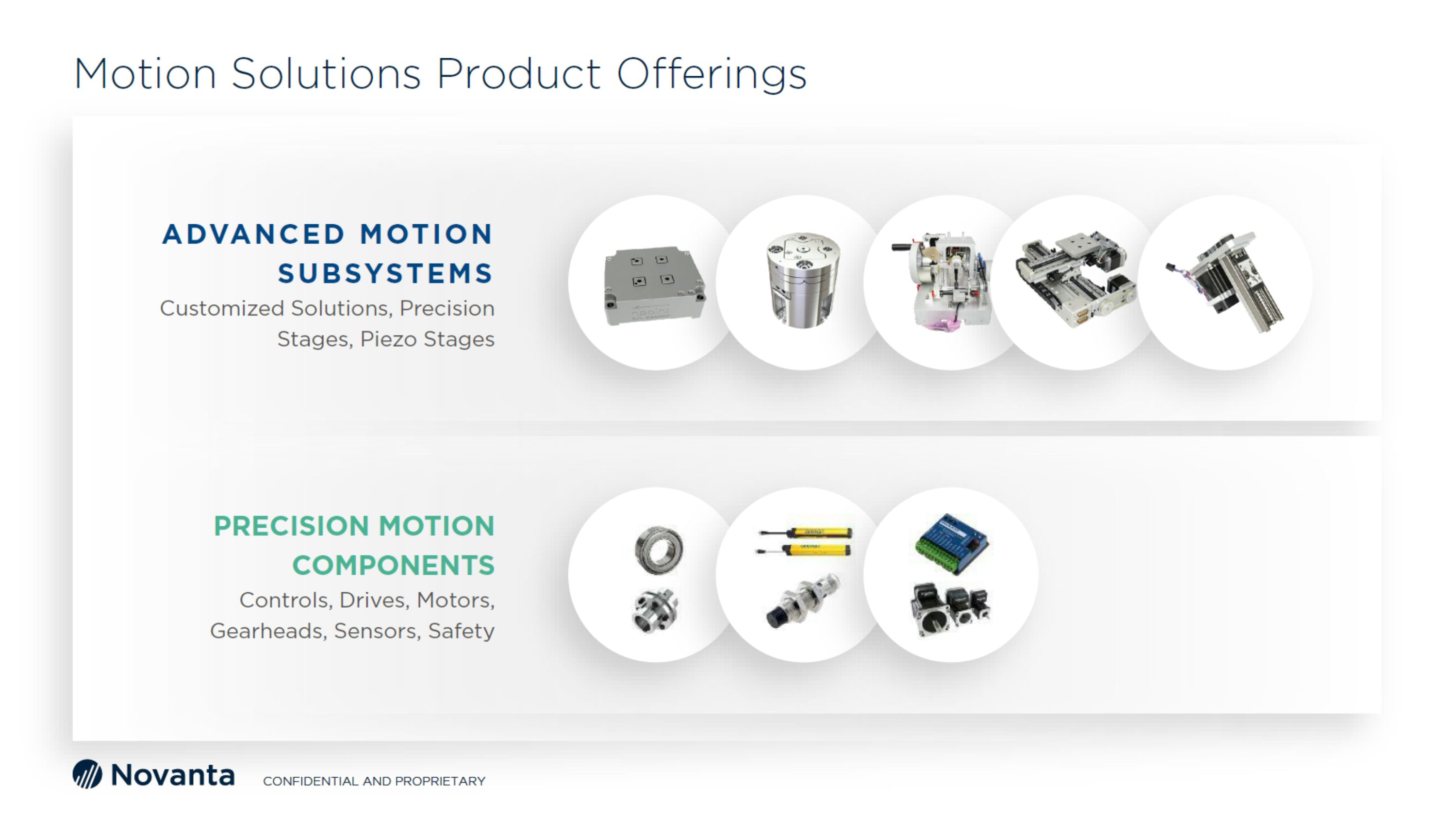 Motion Solutions Product Offerings

ADVANCED MOTION SUBSYSTEMS

Customized Solutions, Precision Stages, Piezo Stages

PRECISION MOTION COMPONENTS

Controls, Drives, Motors, Gearheads, Sensors, Safety

Novanta CONFIDENTIAL AND PROPRIETARY